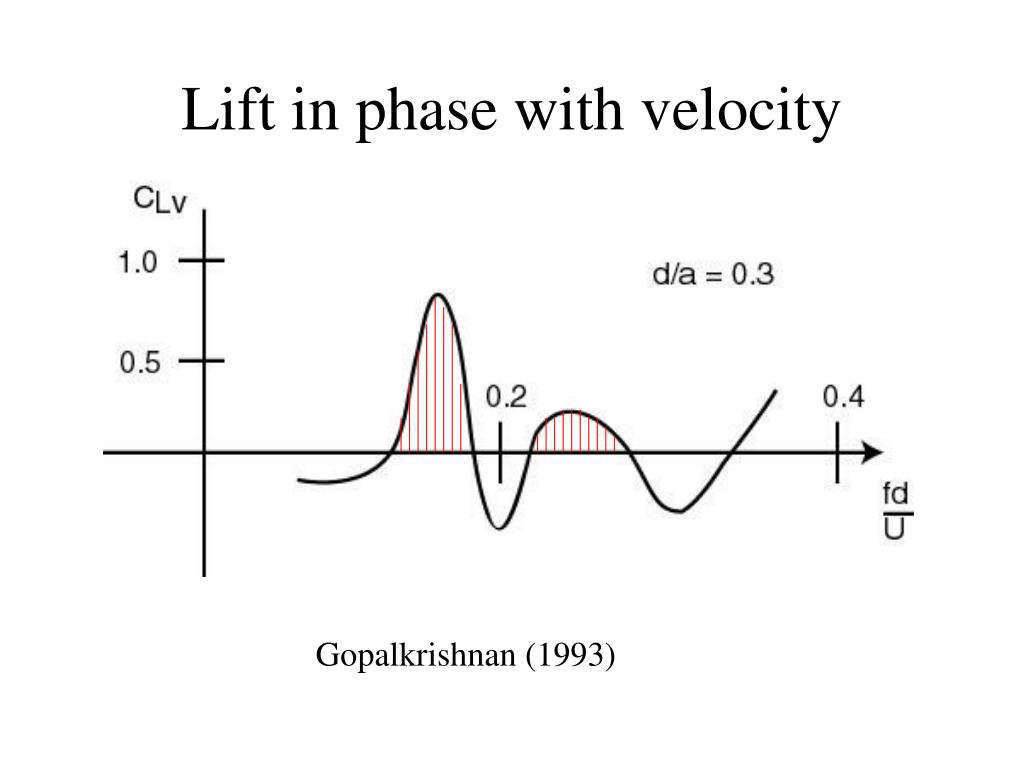 Lift in phase with velocity

$C_{Lv}$

1.0

0.5

d/a = 0.3

0.2

0.4

$\frac{fd}{U}$

Gopalkrishnan (1993)